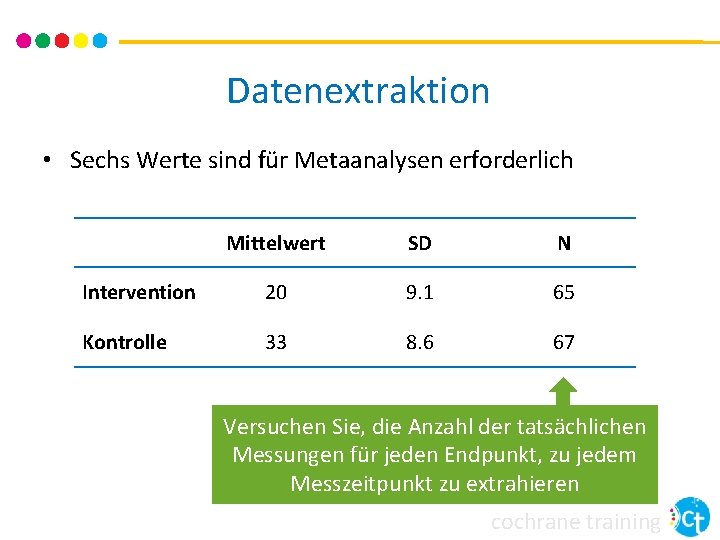 Datenextraktion

• Sechs Werte sind für Metaanalysen erforderlich

| | Mittelwert | SD | N |
|---|---|---|---|
| Intervention | 20 | 9.1 | 65 |
| Kontrolle | 33 | 8.6 | 67 |

Versuchen Sie, die Anzahl der tatsächlichen Messungen für jeden Endpunkt, zu jedem Messzeitpunkt zu extrahieren

cochrane training